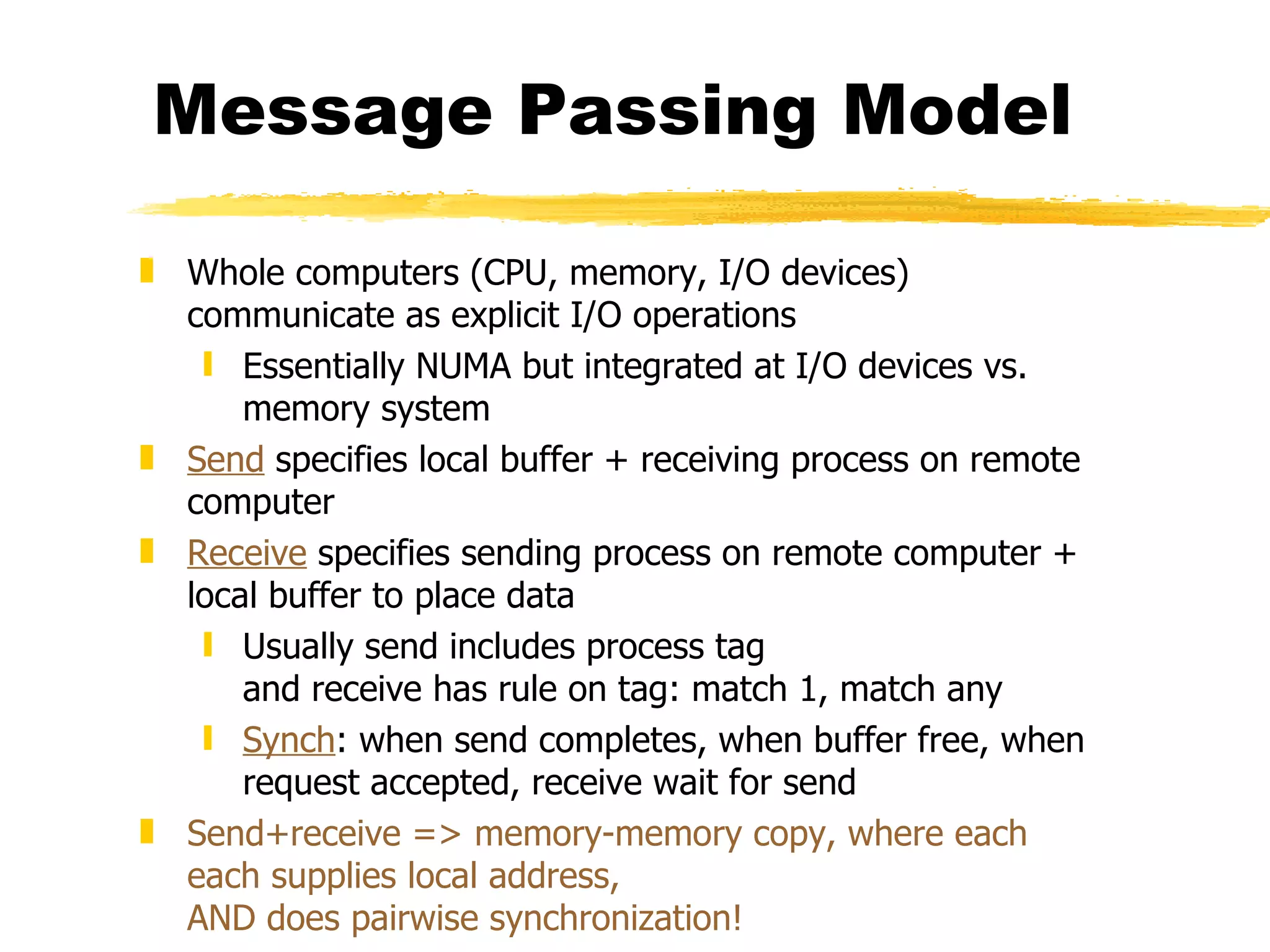 Message Passing Model

Whole computers (CPU, memory, I/O devices) communicate as explicit I/O operations

Essentially NUMA but integrated at I/O devices vs. memory system

Send specifies local buffer + receiving process on remote computer

Receive specifies sending process on remote computer + local buffer to place data

Usually send includes process tag
and receive has rule on tag: match 1, match any

Synch: when send completes, when buffer free, when request accepted, receive wait for send

Send+receive => memory-memory copy, where each each supplies local address,
AND does pairwise synchronization!